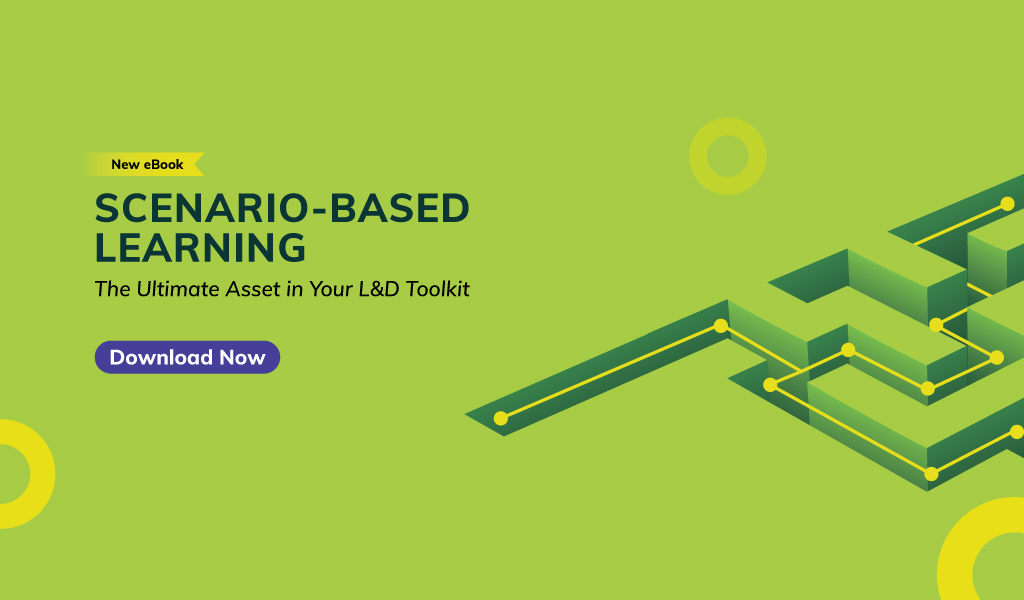 New eBook

SCENARIO-BASED LEARNING

The Ultimate Asset in Your L&D Toolkit

Download Now